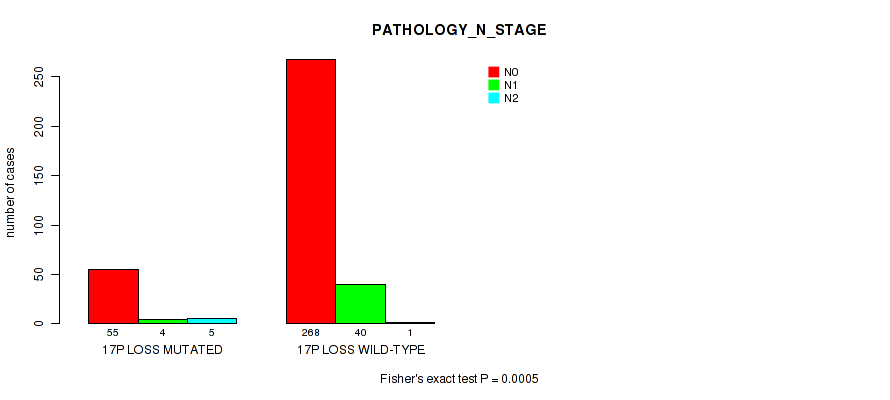 PATHOLOGY_N_STAGE

N0
N1
N2

number of cases

0
50
100
150
200
250

55 4 5
17P LOSS MUTATED

268 40 1
17P LOSS WILD-TYPE

Fisher's exact test P = 0.0005